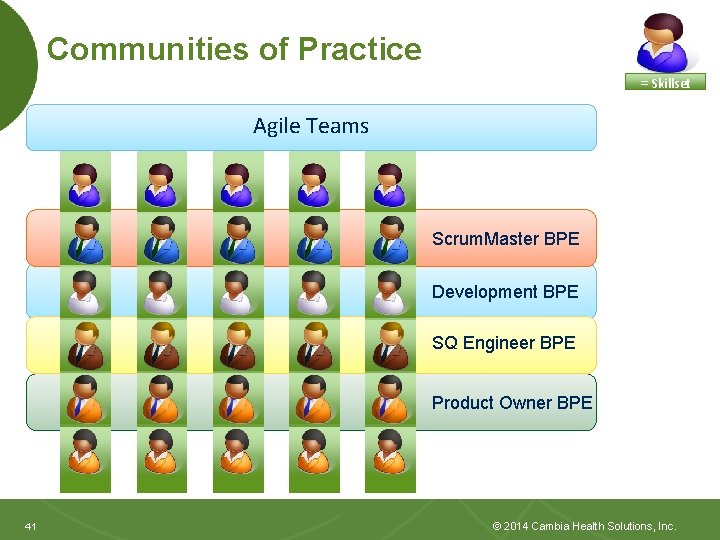 Communities of Practice

= Skillset

Agile Teams

ScrumMaster BPE

Development BPE

SQ Engineer BPE

Product Owner BPE

41

© 2014 Cambia Health Solutions, Inc.